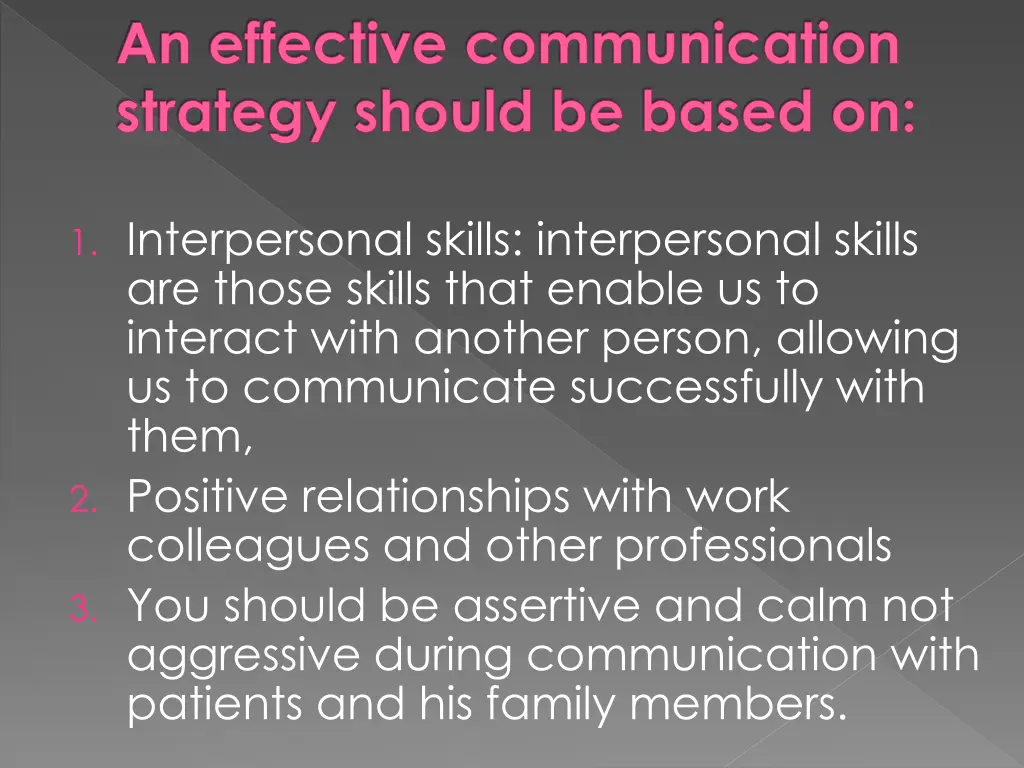 An effective communication strategy should be based on:

1. Interpersonal skills: interpersonal skills are those skills that enable us to interact with another person, allowing us to communicate successfully with them,
2. Positive relationships with work colleagues and other professionals
3. You should be assertive and calm not aggressive during communication with patients and his family members.